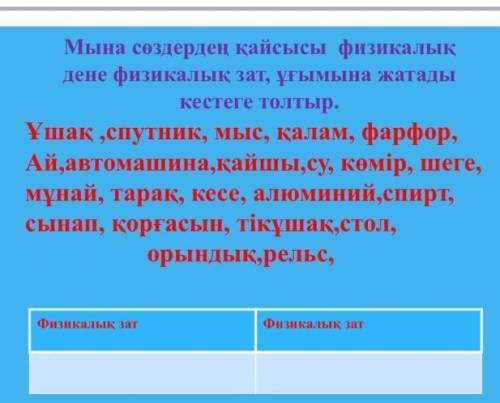 Мына сөздерден қайсысы физикалық дене физикалық зат, ұғымына жатады кестеге толтыр.

Ұшақ ,спутник, мыс, қалам, фарфор, Ай,автомашина,қайшы,су, көмір, шеге, мұнай, тарақ, кесе, алюминий,спирт, сынап, қорғасын, тікұшақ,стол, орындық,рельс,

| Физикалық зат | Физикалық зат |
|---|---|
| | |